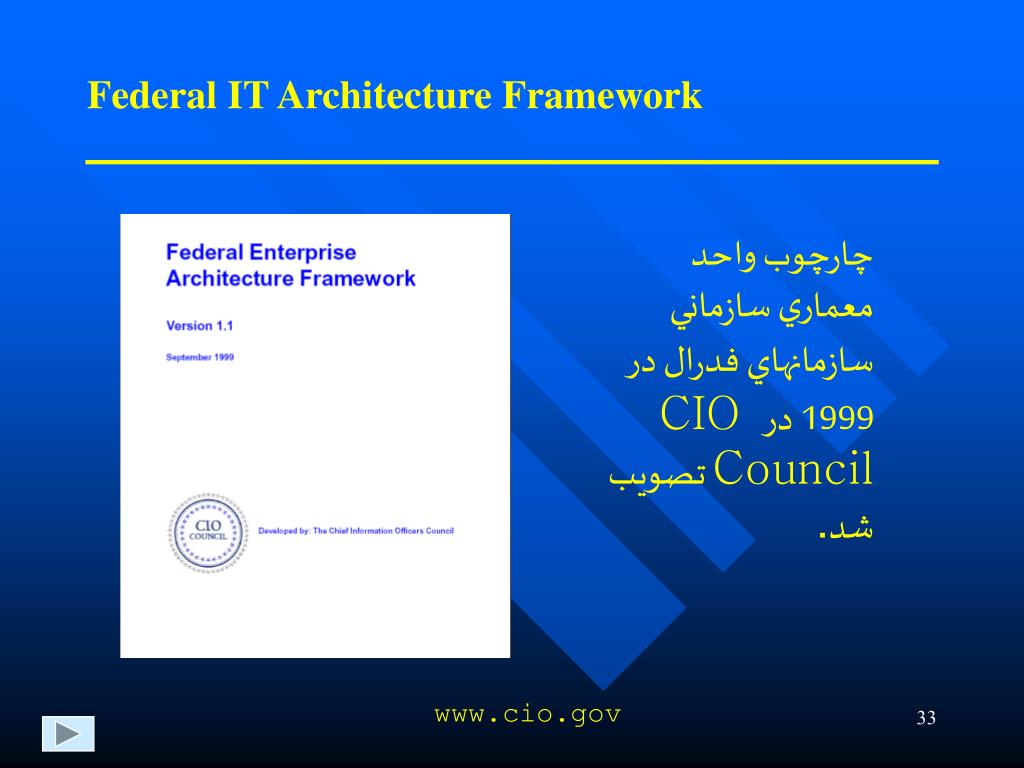 Federal IT Architecture Framework

Federal Enterprise Architecture Framework

Version 1.1

September 1999

CIO COUNCIL

Developed by: The Chief Information Officers Council

چارچوب واحد معماري سازماني سازمانهاي فدرال در 1999 در CIO Council تصويب شد.

www.cio.gov

33